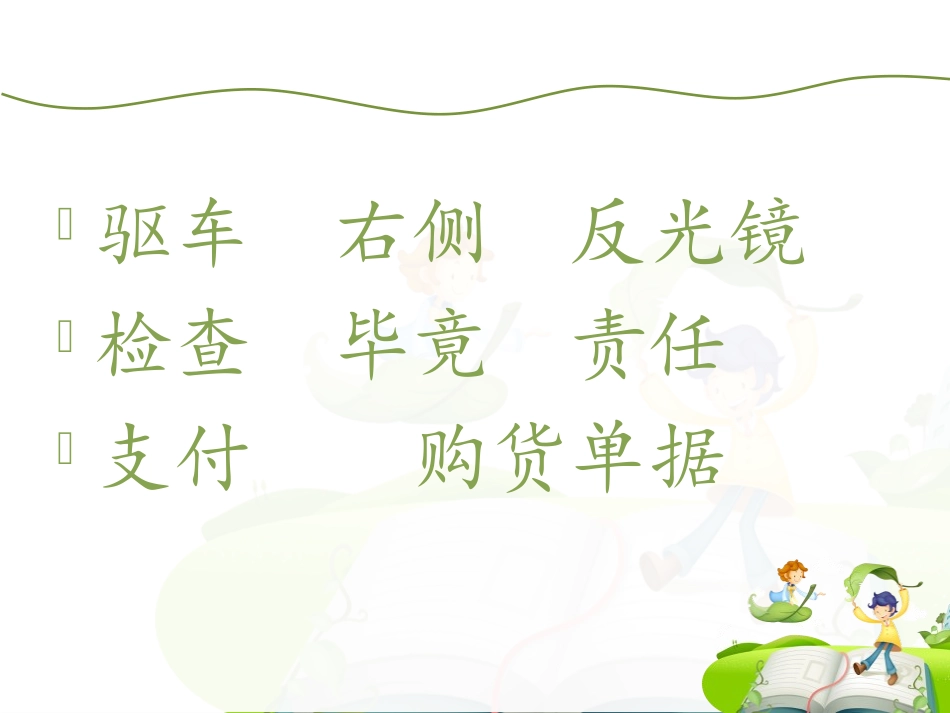 驱车　右侧　反光镜

检查　毕竟　责任

支付　　购货单据